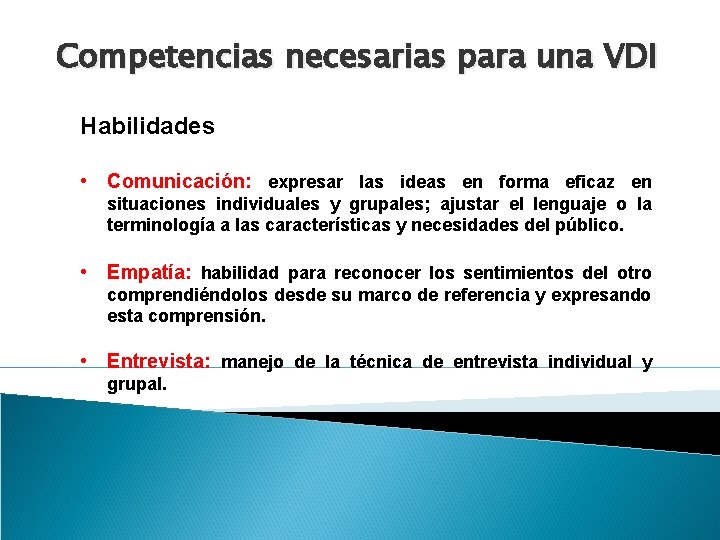 Competencias necesarias para una VDI

Habilidades

• Comunicación: expresar las ideas en forma eficaz en situaciones individuales y grupales; ajustar el lenguaje o la terminología a las características y necesidades del público.

• Empatía: habilidad para reconocer los sentimientos del otro comprendiéndolos desde su marco de referencia y expresando esta comprensión.

• Entrevista: manejo de la técnica de entrevista individual y grupal.